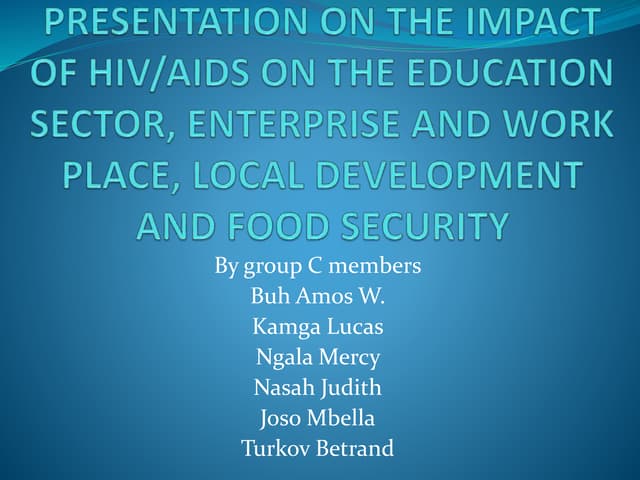 PRESENTATION ON THE IMPACT OF HIV/AIDS ON THE EDUCATION SECTOR, ENTERPRISE AND WORK PLACE, LOCAL DEVELOPMENT AND FOOD SECURITY

By group C members
Buh Amos W.
Kamga Lucas
Ngala Mercy
Nasah Judith
Joso Mbella
Turkov Betrand